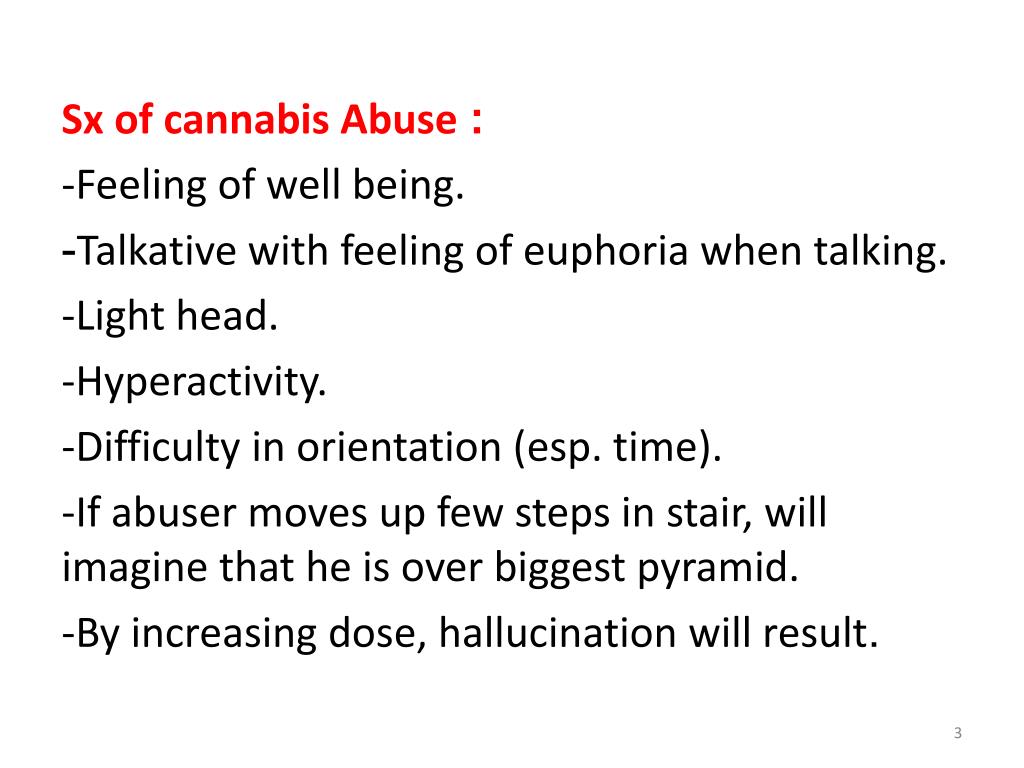 Sx of cannabis Abuse :

-Feeling of well being.

-Talkative with feeling of euphoria when talking.

-Light head.

-Hyperactivity.

-Difficulty in orientation (esp. time).

-If abuser moves up few steps in stair, will imagine that he is over biggest pyramid.

-By increasing dose, hallucination will result.

3